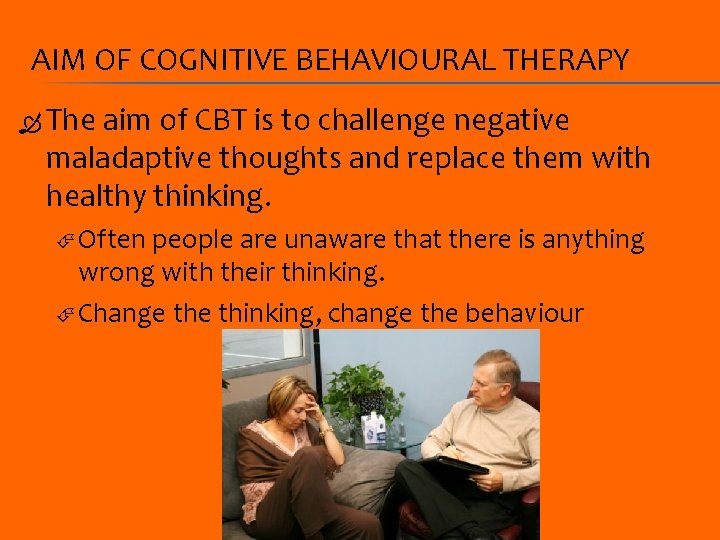 AIM OF COGNITIVE BEHAVIOURAL THERAPY

The aim of CBT is to challenge negative maladaptive thoughts and replace them with healthy thinking.

Often people are unaware that there is anything wrong with their thinking.

Change the thinking, change the behaviour